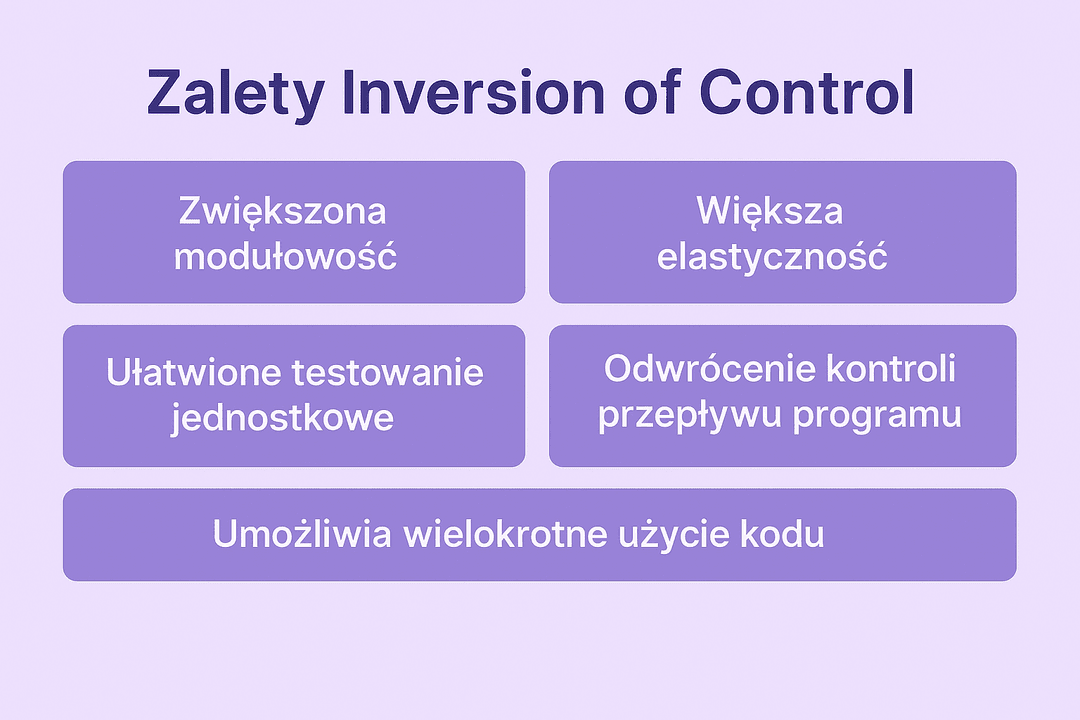 Zalety Inversion of Control

Zwiększona modułowość

Większa elastyczność

Ułatwione testowanie jednostkowe

Odwrócenie kontroli przepływu programu

Umożliwia wielokrotne użycie kodu